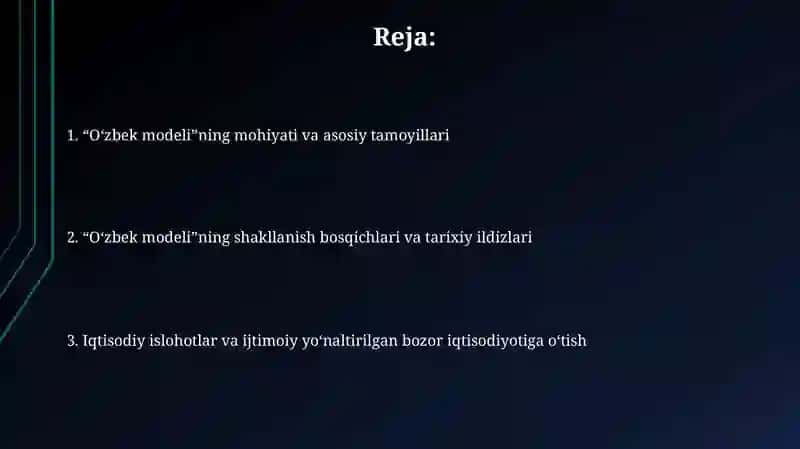 Reja:

1. “O‘zbek modeli”ning mohiyati va asosiy tamoyillari

2. “O‘zbek modeli”ning shakllanish bosqichlari va tarixiy ildizlari

3. Iqtisodiy islohotlar va ijtimoiy yo‘naltirilgan bozor iqtisodiyotiga o‘tish